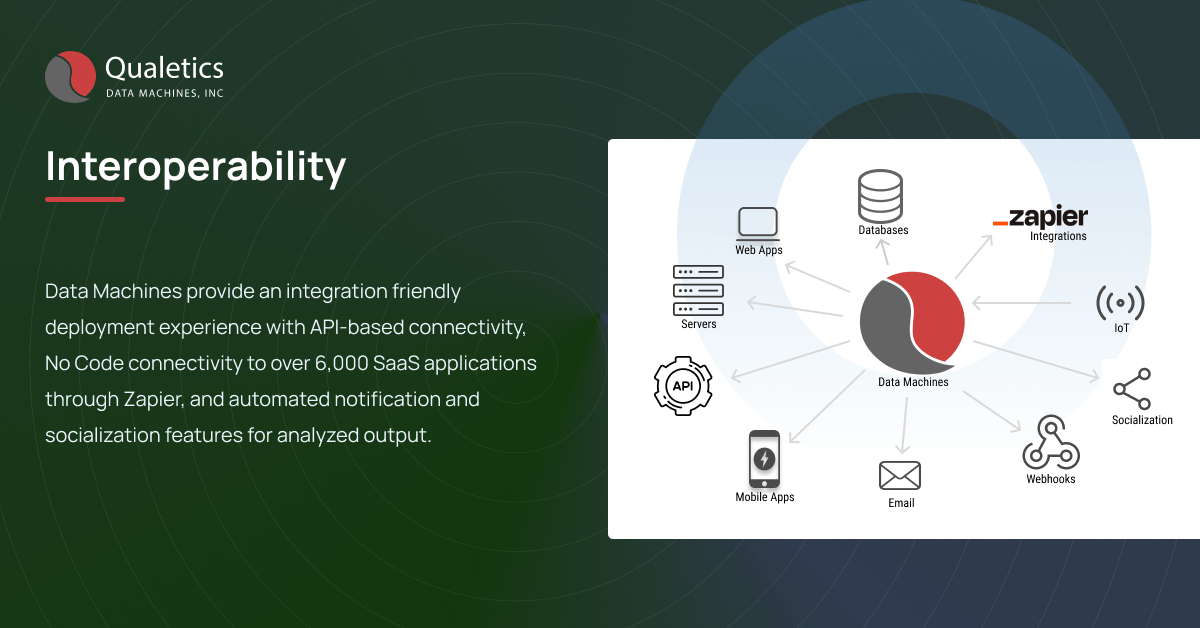 Qualetics
DATA MACHINES, INC

Interoperability

Data Machines provide an integration friendly deployment experience with API-based connectivity, No Code connectivity to over 6,000 SaaS applications through Zapier, and automated notification and socialization features for analyzed output.

Web Apps
Databases
_zapier
Integrations
Servers
IoT
API
Data Machines
Socialization
Mobile Apps
Email
Webhooks